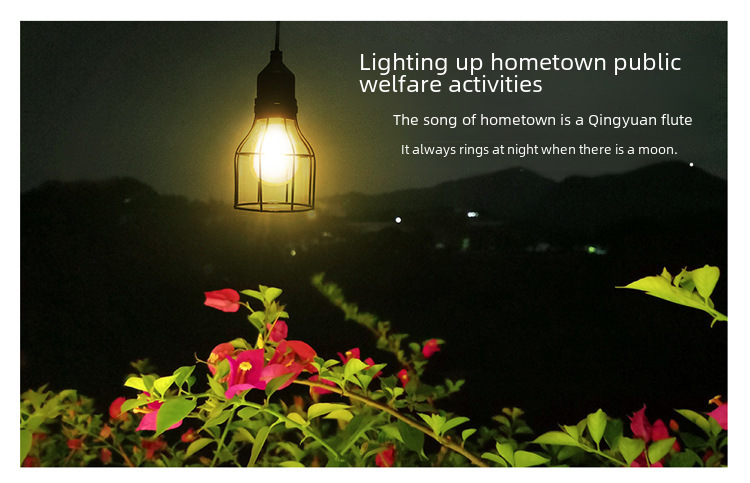 Lighting up hometown public welfare activities

The song of hometown is a Qingyuan flute

It always rings at night when there is a moon.